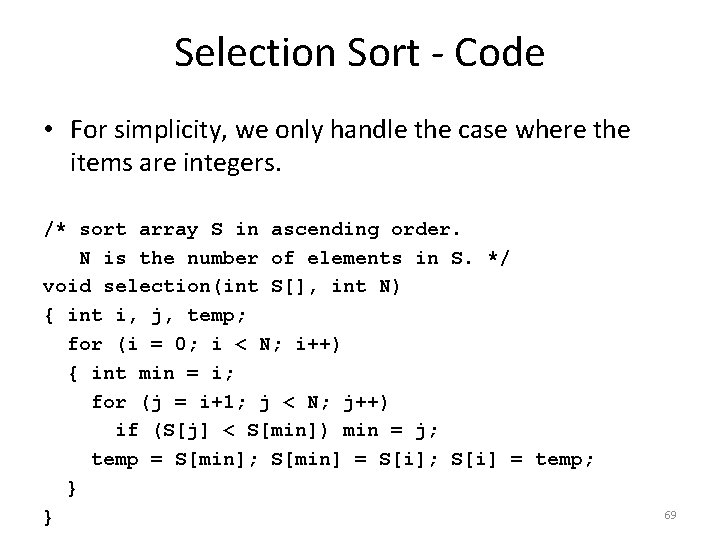 Selection Sort - Code

• For simplicity, we only handle the case where the items are integers.

/* sort array S in ascending order.
   N is the number of elements in S. */
void selection(int S[], int N)
{ int i, j, temp;
  for (i = 0; i < N; i++)
  { int min = i;
    for (j = i+1; j < N; j++)
      if (S[j] < S[min]) min = j;
    temp = S[min]; S[min] = S[i]; S[i] = temp;
  }
}

69